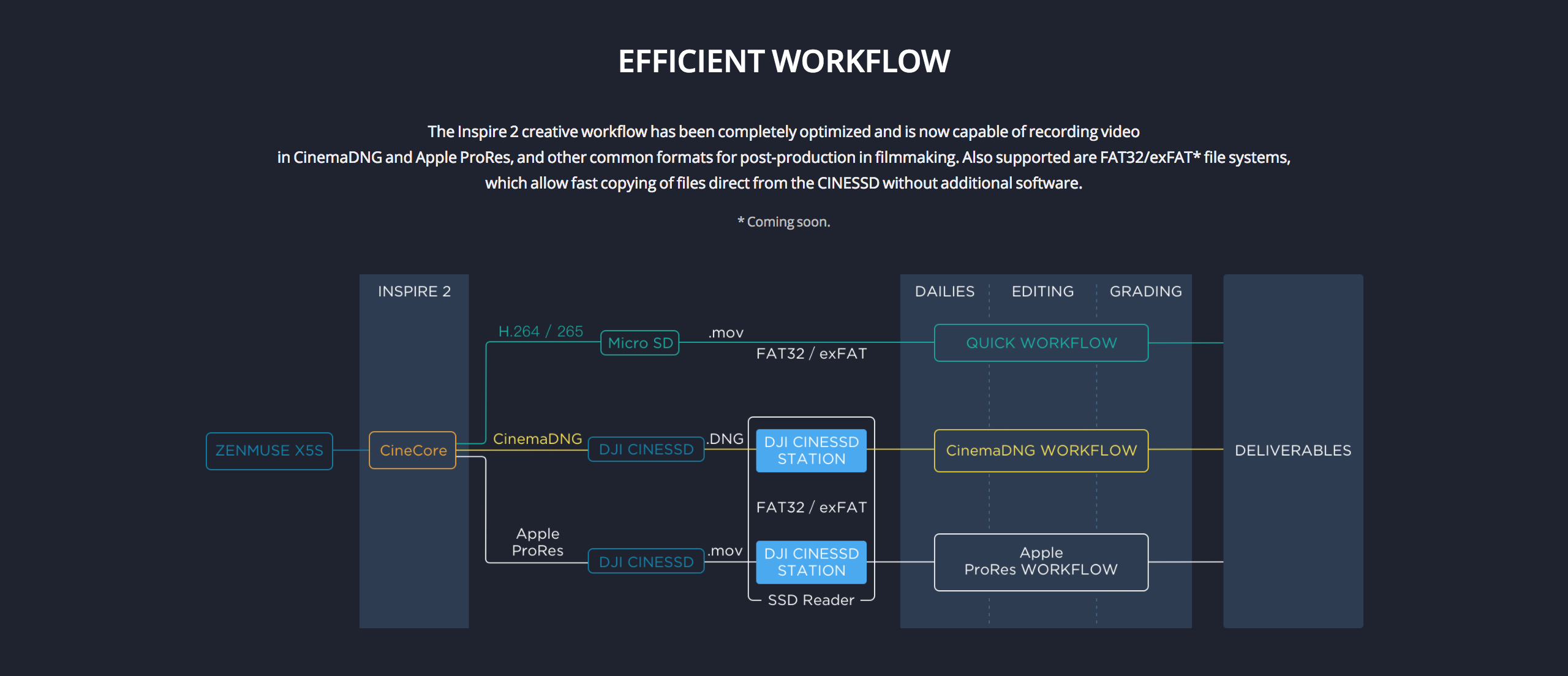 EFFICIENT WORKFLOW

The Inspire 2 creative workflow has been completely optimized and is now capable of recording video in CinemaDNG and Apple ProRes, and other common formats for post-production in filmmaking. Also supported are FAT32/exFAT* file systems, which allow fast copying of files direct from the CINESSD without additional software.

* Coming soon.

INSPIRE 2

DAILIES EDITING GRADING

H.264 / 265

Micro SD

.mov

FAT32 / exFAT

QUICK WORKFLOW

ZENMUSE X5S

CineCore

CinemaDNG

DJI CINESSD

.DNG

DJI CINESSD STATION

CinemaDNG WORKFLOW

DELIVERABLES

FAT32 / exFAT

Apple ProRes

DJI CINESSD

.mov

DJI CINESSD STATION

Apple ProRes WORKFLOW

SSD Reader